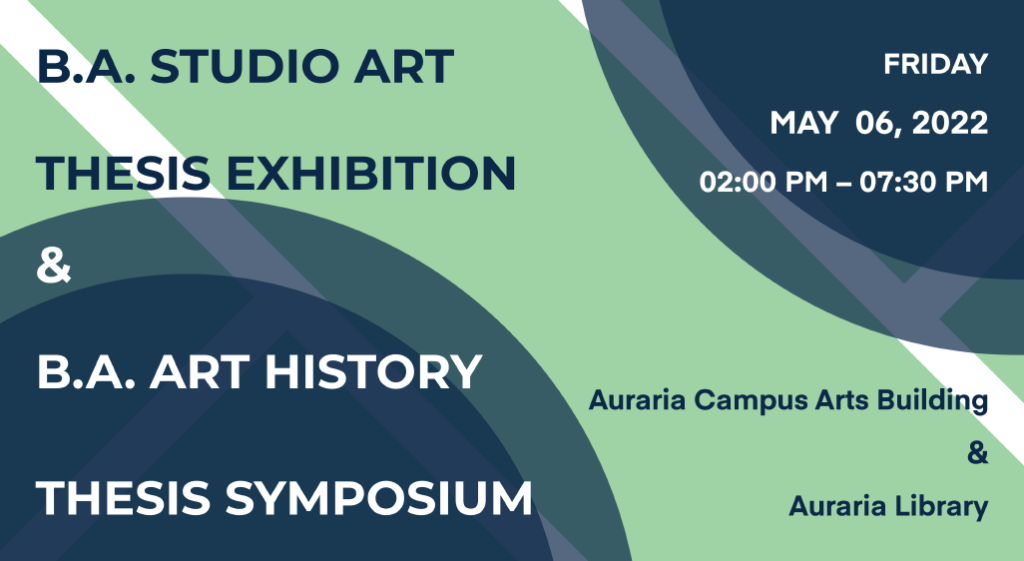 B.A. STUDIO ART

THESIS EXHIBITION

&

B.A. ART HISTORY

THESIS SYMPOSIUM

FRIDAY

MAY 06, 2022

02:00 PM – 07:30 PM

Auraria Campus Arts Building

&

Auraria Library